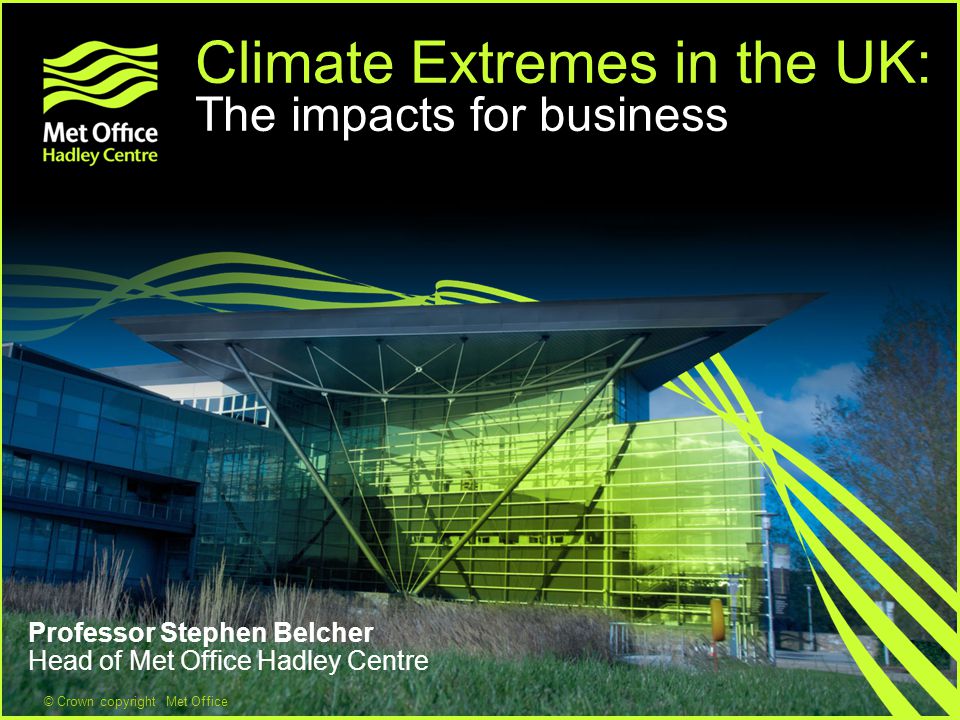 Met Office
Hadley Centre

Climate Extremes in the UK:
The impacts for business

Professor Stephen Belcher
Head of Met Office Hadley Centre

© Crown copyright Met Office